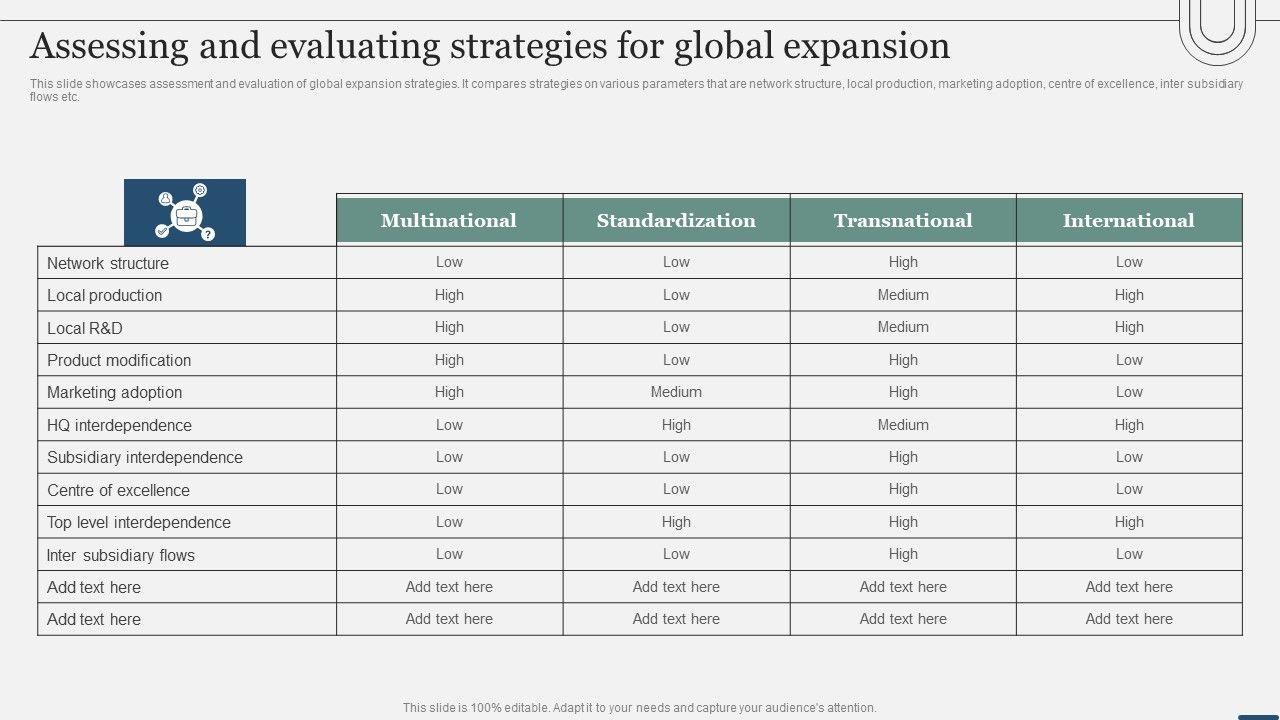 Assessing and evaluating strategies for global expansion

This slide showcases assessment and evaluation of global expansion strategies. It compares strategies on various parameters that are network structure, local production, marketing adoption, centre of excellence, inter subsidiary flows etc.

| | Multinational | Standardization | Transnational | International |
|---|---|---|---|---|
| Network structure | Low | Low | High | Low |
| Local production | High | Low | Medium | High |
| Local R&D | High | Low | Medium | High |
| Product modification | High | Low | High | Low |
| Marketing adoption | High | Medium | High | Low |
| HQ interdependence | Low | High | Medium | High |
| Subsidiary interdependence | Low | Low | High | Low |
| Centre of excellence | Low | Low | High | Low |
| Top level interdependence | Low | High | High | High |
| Inter subsidiary flows | Low | Low | High | Low |
| Add text here | Add text here | Add text here | Add text here | Add text here |
| Add text here | Add text here | Add text here | Add text here | Add text here |

This slide is 100% editable. Adapt it to your needs and capture your audience's attention.